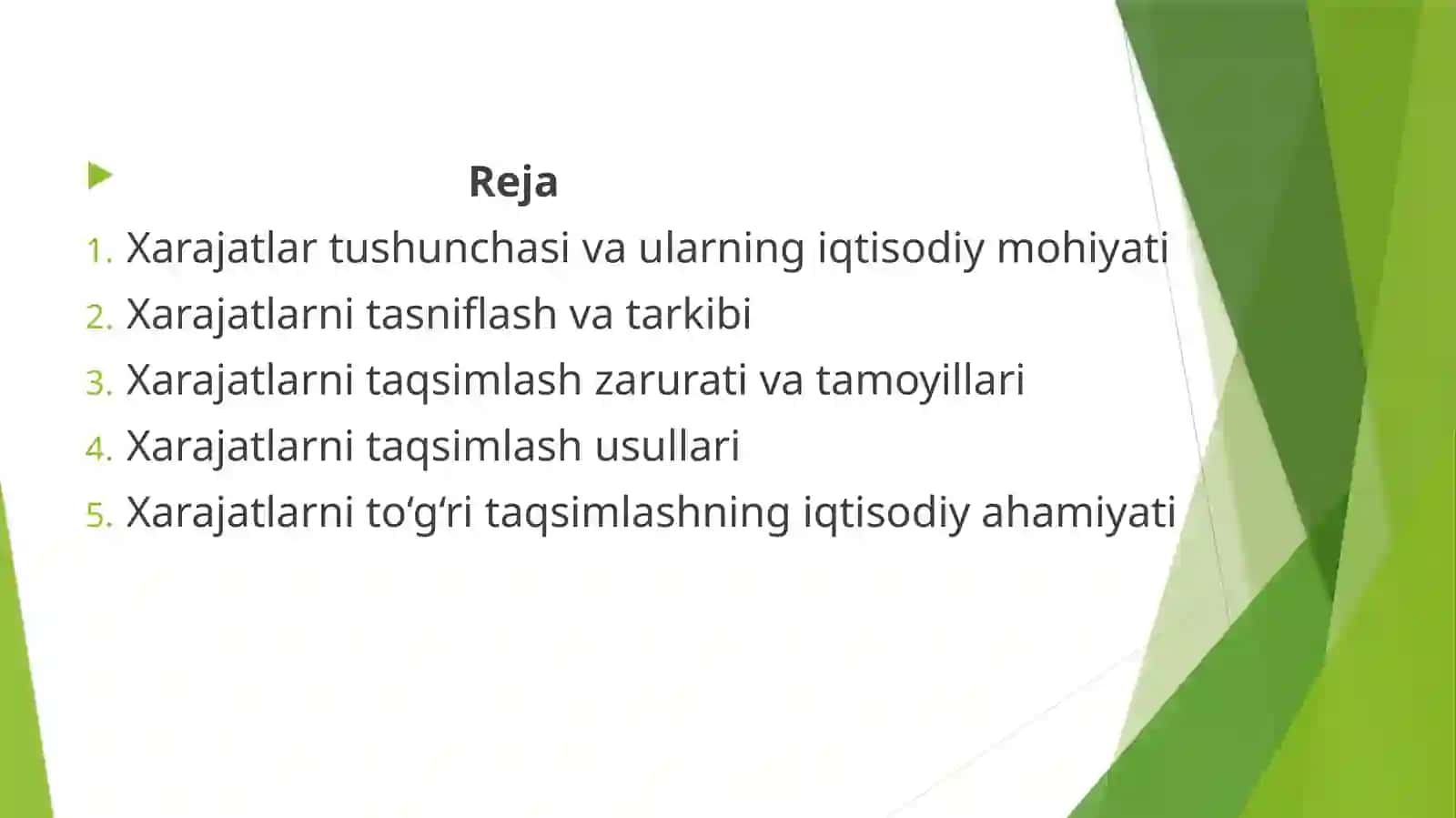 Reja

1. Xarajatlar tushunchasi va ularning iqtisodiy mohiyati
2. Xarajatlarni tasniflash va tarkibi
3. Xarajatlarni taqsimlash zarurati va tamoyillari
4. Xarajatlarni taqsimlash usullari
5. Xarajatlarni to‘g‘ri taqsimlashning iqtisodiy ahamiyati